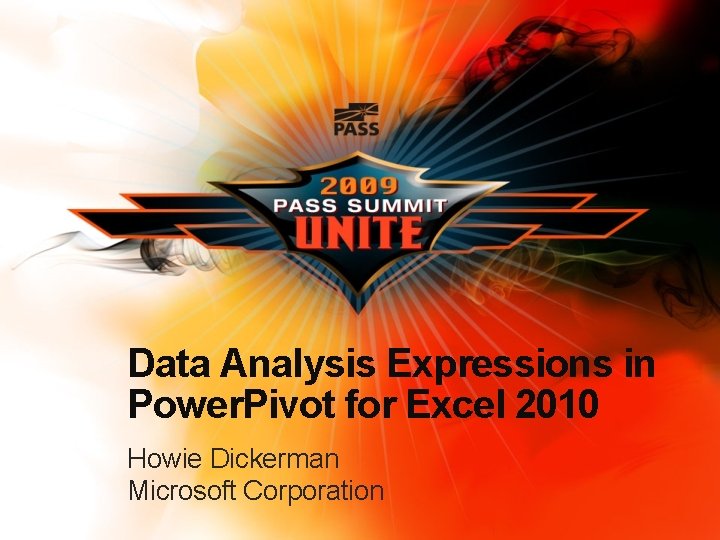 PASS

2009
PASS SUMMIT
UNITE

Data Analysis Expressions in PowerPivot for Excel 2010

Howie Dickerman
Microsoft Corporation